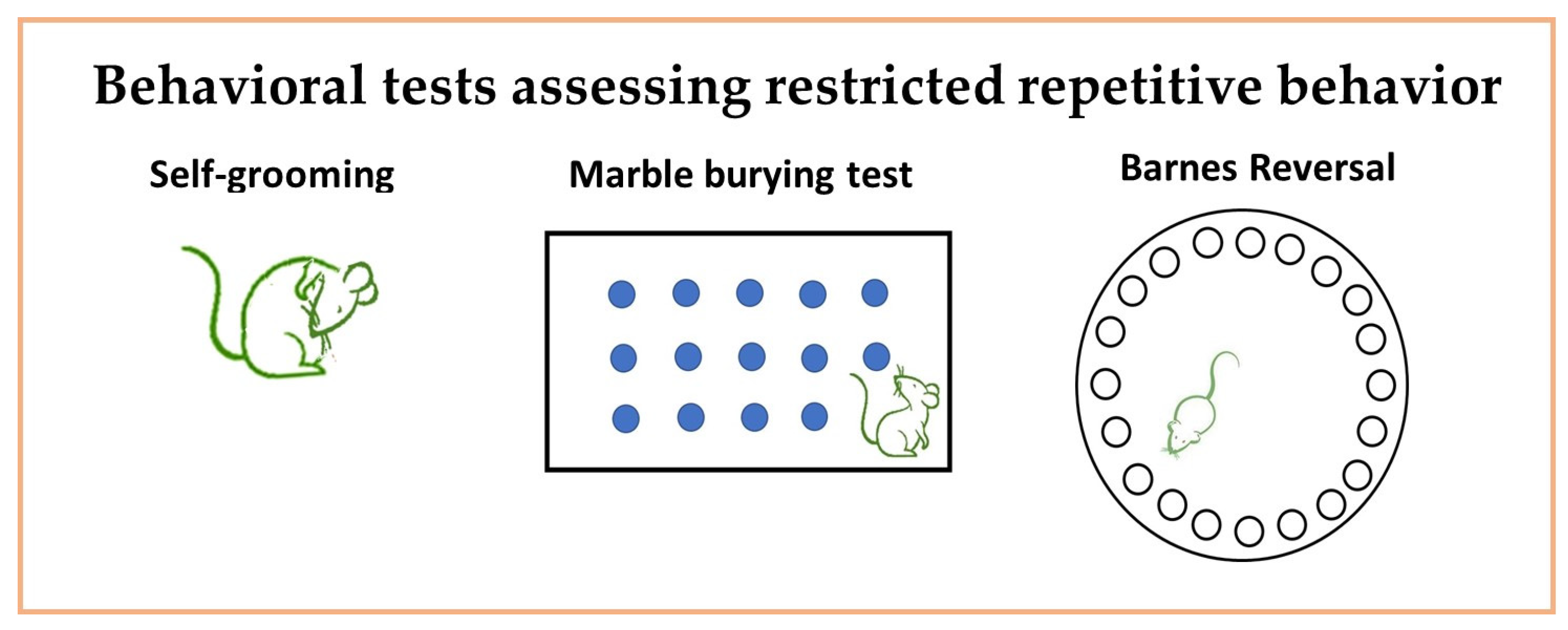 Behavioral tests assessing restricted repetitive behavior

Self-grooming

Marble burying test

Barnes Reversal